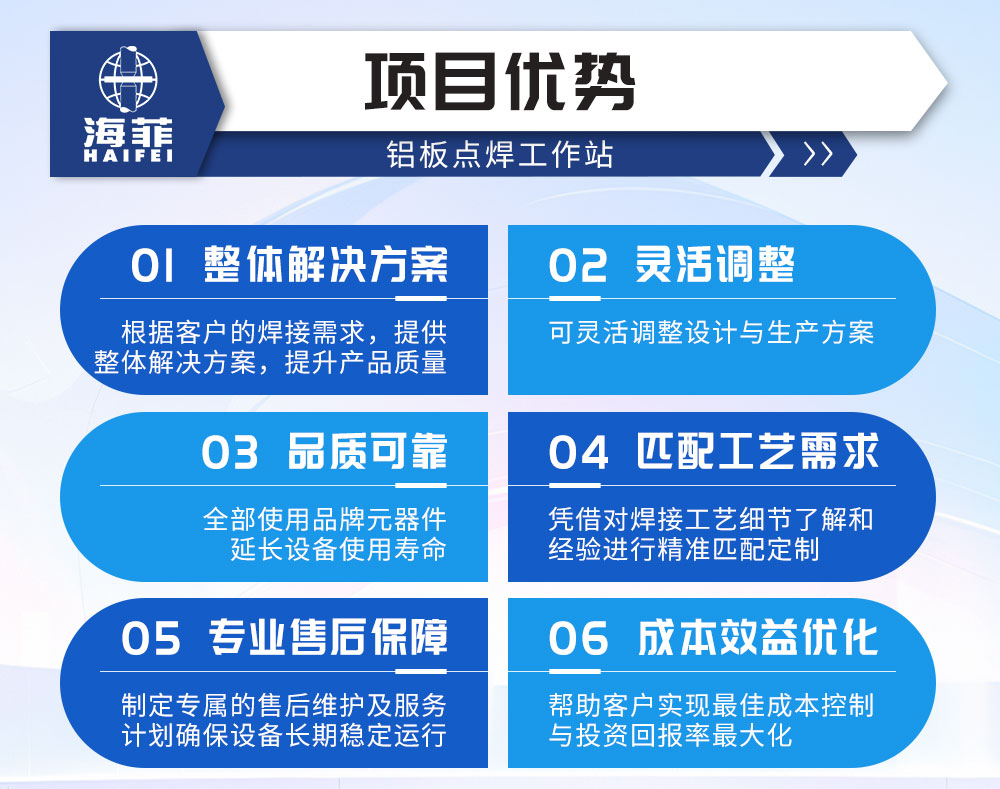 海菲
HAIFEI

项目优势

铝板点焊工作站

01 整体解决方案

根据客户的焊接需求，提供整体解决方案，提升产品质量

02 灵活调整

可灵活调整设计与生产方案

03 品质可靠

全部使用品牌元器件
延长设备使用寿命

04 匹配工艺需求

凭借对焊接工艺细节了解和经验进行精准匹配定制

05 专业售后保障

制定专属的售后维护及服务计划确保设备长期稳定运行

06 成本效益优化

帮助客户实现最佳成本控制与投资回报率最大化